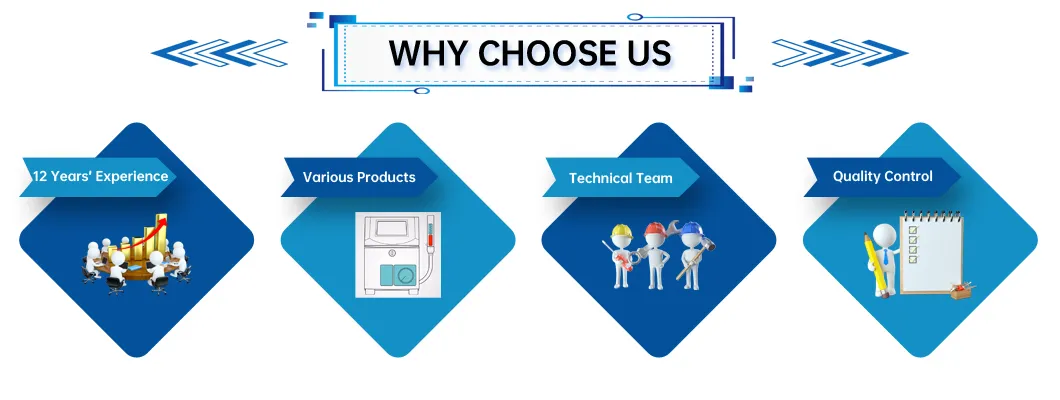 WHY CHOOSE US

12 Years' Experience

Various Products

Technical Team

Quality Control